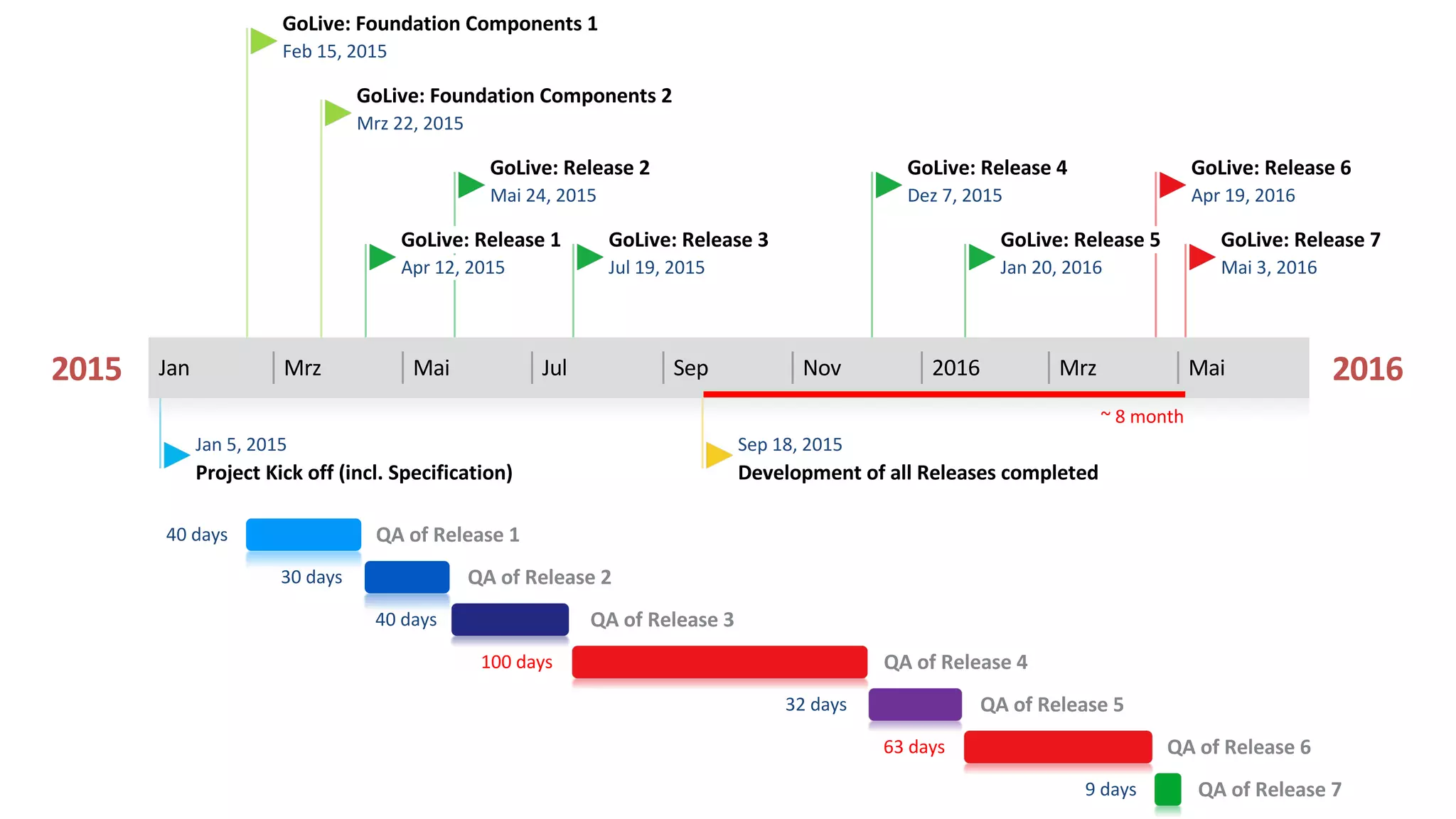 GoLive: Foundation Components 1
Feb 15, 2015

GoLive: Foundation Components 2
Mrz 22, 2015

GoLive: Release 2
Mai 24, 2015

GoLive: Release 4
Dez 7, 2015

GoLive: Release 6
Apr 19, 2016

GoLive: Release 1
Apr 12, 2015

GoLive: Release 3
Jul 19, 2015

GoLive: Release 5
Jan 20, 2016

GoLive: Release 7
Mai 3, 2016

2015 Jan Mrz Mai Jul Sep Nov 2016 Mrz Mai 2016

~ 8 month

Jan 5, 2015
Project Kick off (incl. Specification)

Sep 18, 2015
Development of all Releases completed

40 days QA of Release 1
30 days QA of Release 2
40 days QA of Release 3
100 days QA of Release 4
32 days QA of Release 5
63 days QA of Release 6
9 days QA of Release 7